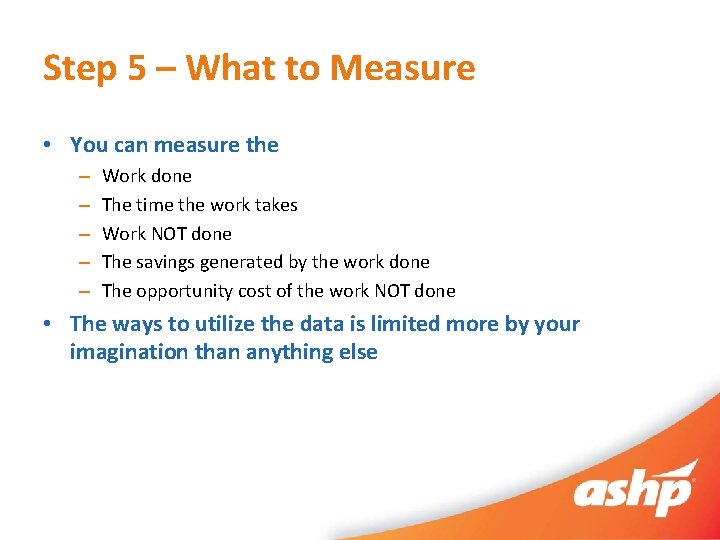 Step 5 – What to Measure

• You can measure the
– Work done
– The time the work takes
– Work NOT done
– The savings generated by the work done
– The opportunity cost of the work NOT done

• The ways to utilize the data is limited more by your imagination than anything else

ashp